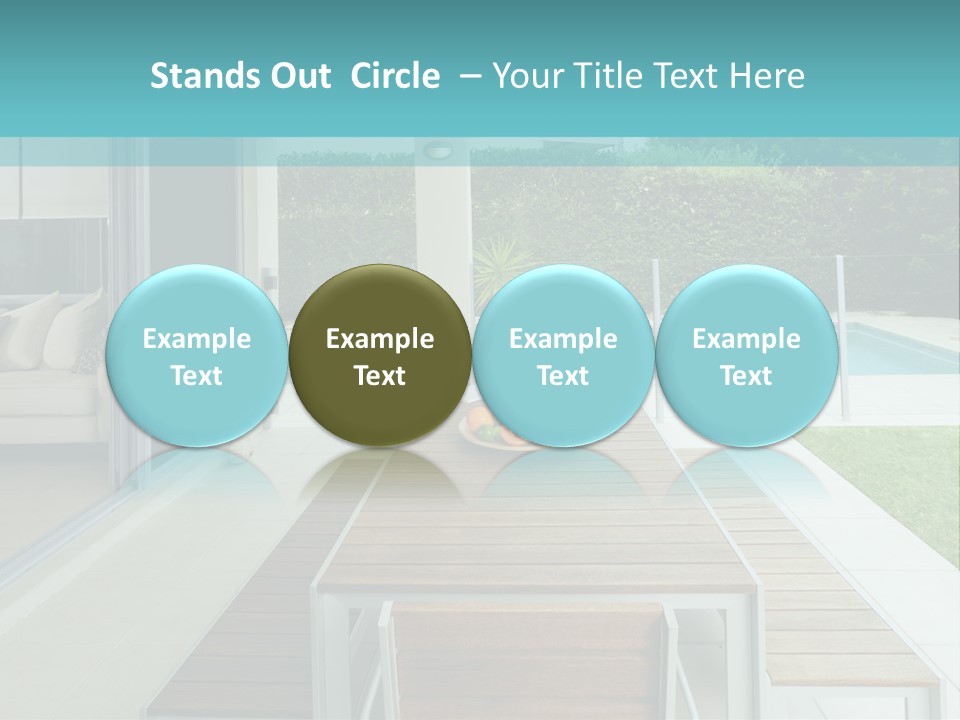 Stands Out Circle – Your Title Text Here

Example Text

Example Text

Example Text

Example Text